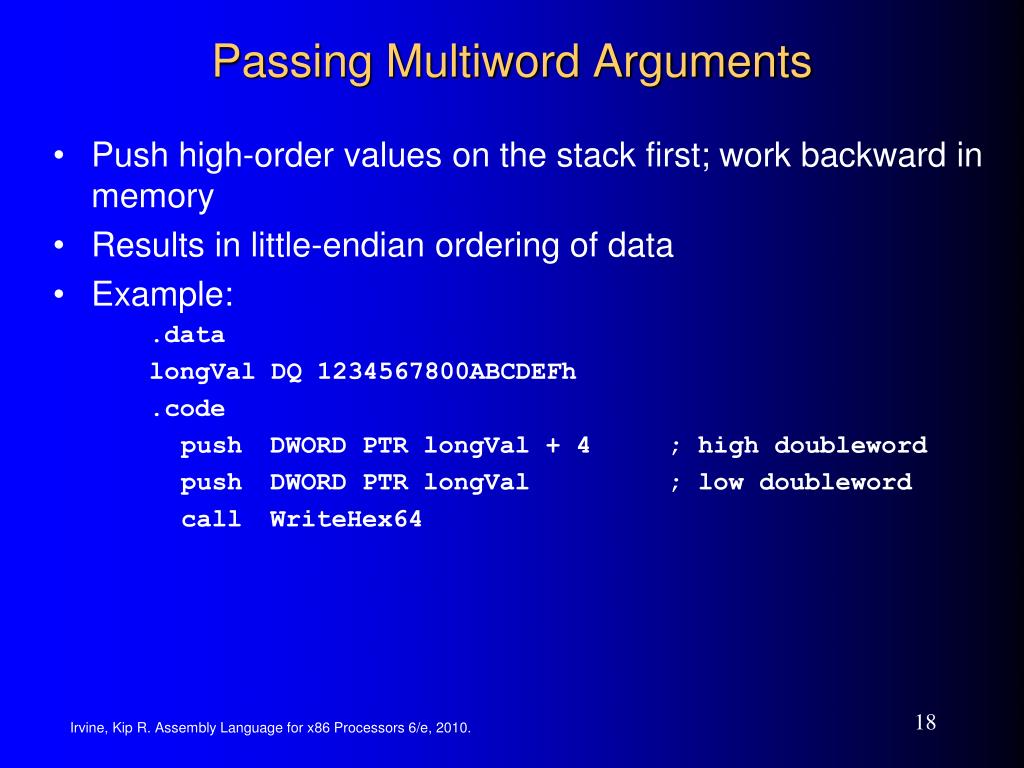 Passing Multiword Arguments

• Push high-order values on the stack first; work backward in memory
• Results in little-endian ordering of data
• Example:

.data
longVal DQ 1234567800ABCDEFh
.code
push DWORD PTR longVal + 4 ; high doubleword
push DWORD PTR longVal ; low doubleword
call WriteHex64

Irvine, Kip R. Assembly Language for x86 Processors 6/e, 2010.

18